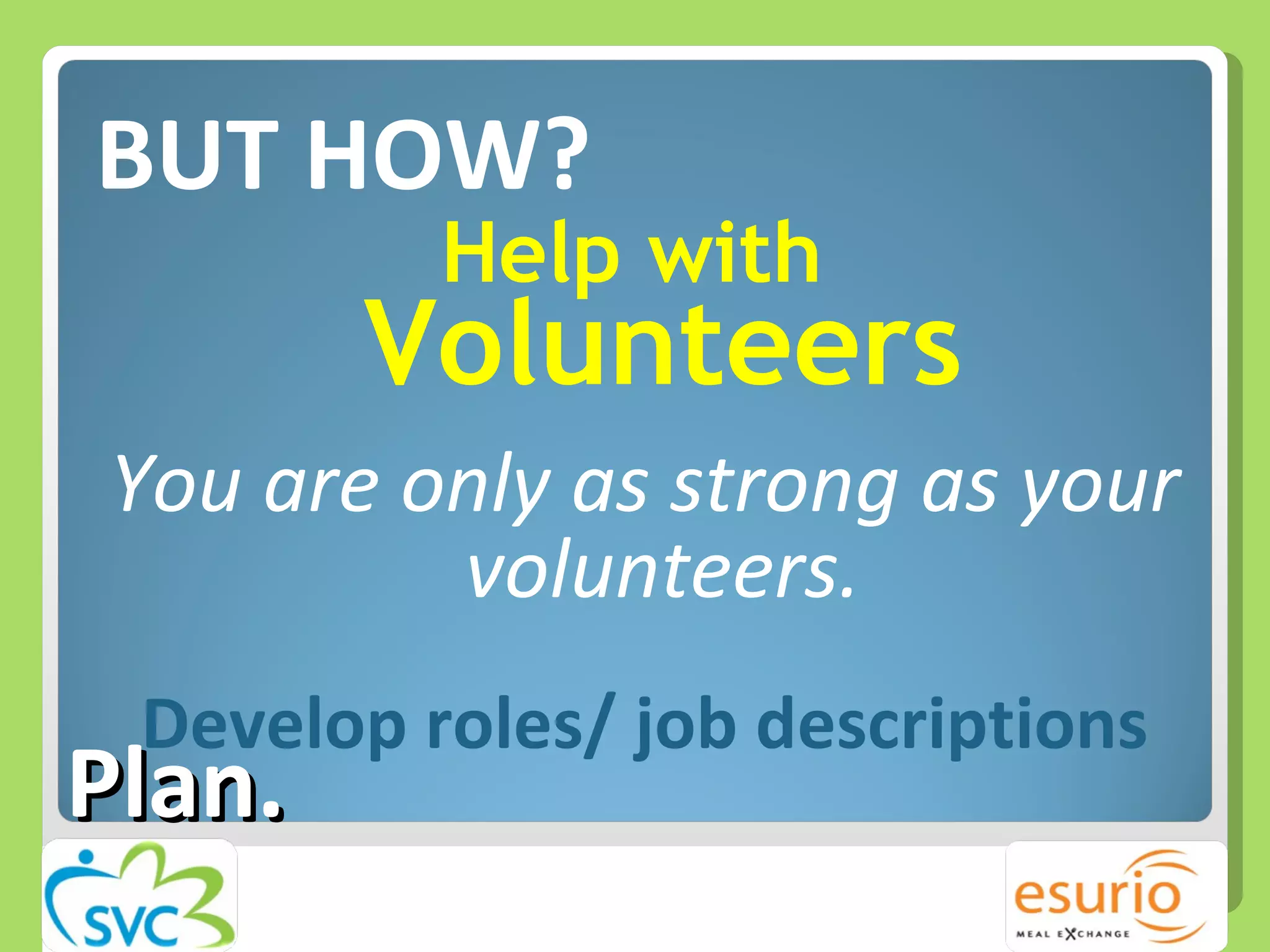 BUT HOW?

Help with Volunteers

You are only as strong as your volunteers.

Develop roles/ job descriptions

Plan.

SVC

esurio
MEAL EXCHANGE